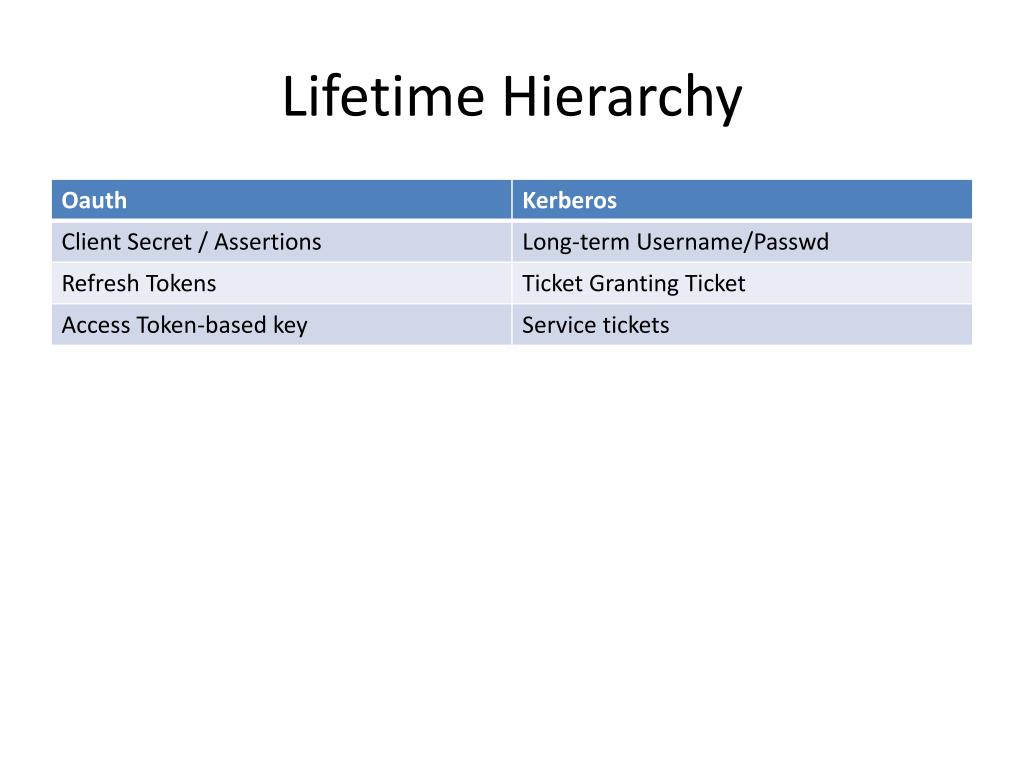 Lifetime Hierarchy

| Oauth | Kerberos |
|---|---|
| Client Secret / Assertions | Long-term Username/Passwd |
| Refresh Tokens | Ticket Granting Ticket |
| Access Token-based key | Service tickets |